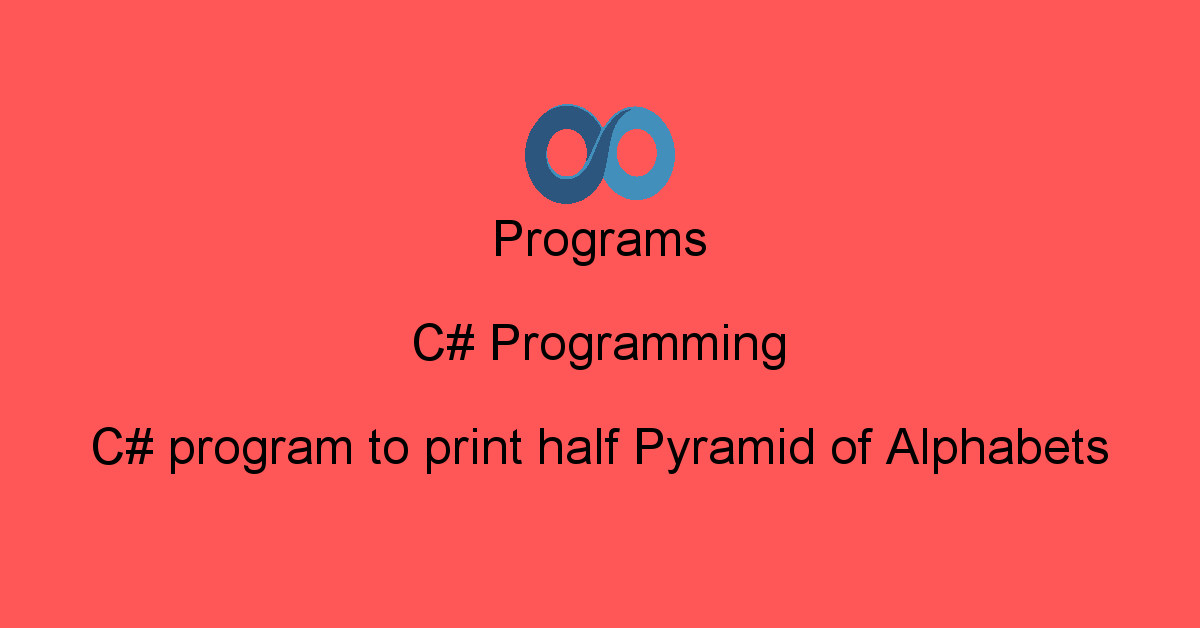 Programs

C# Programming

C# program to print half Pyramid of Alphabets